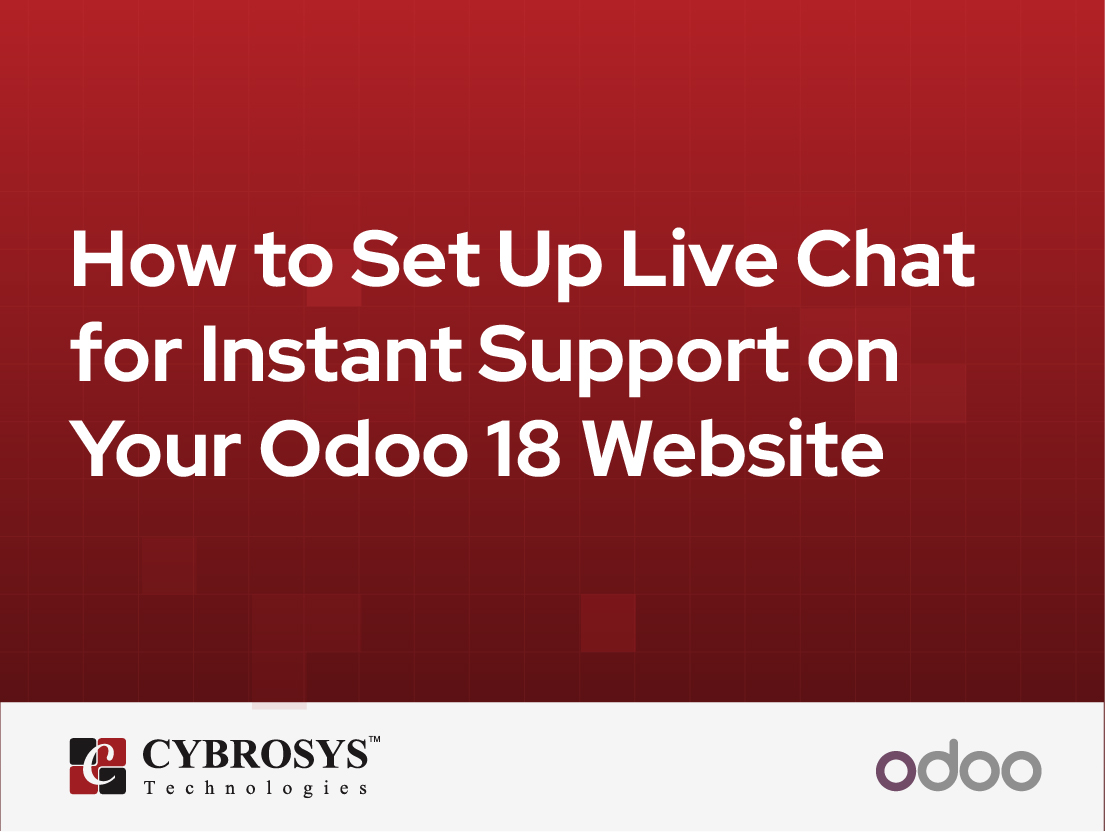 How to Set Up Live Chat for Instant Support on Your Odoo 18 Website

CYBROSYS™
Technologies

odoo